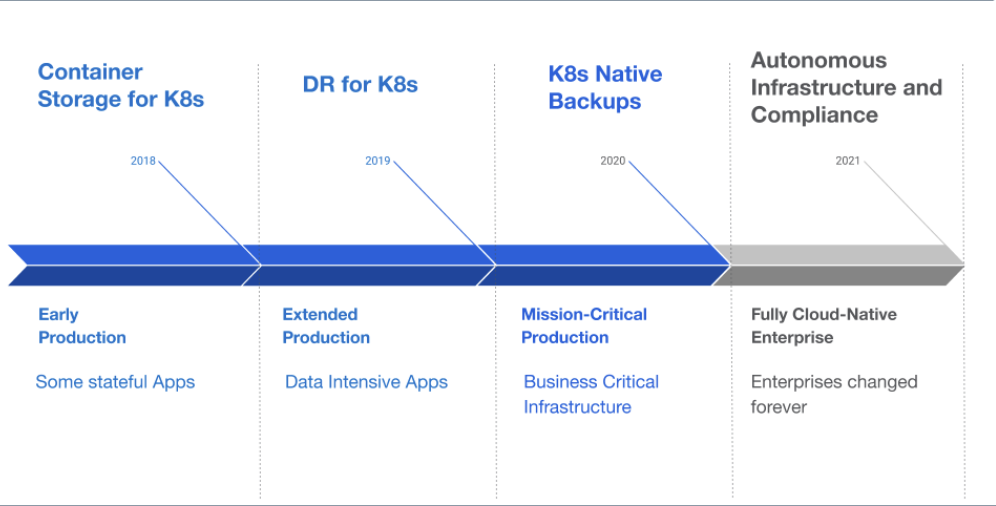 Container Storage for K8s

2018

Early Production

Some stateful Apps

DR for K8s

2019

Extended Production

Data Intensive Apps

K8s Native Backups

2020

Mission-Critical Production

Business Critical Infrastructure

Autonomous Infrastructure and Compliance

2021

Fully Cloud-Native Enterprise

Enterprises changed forever